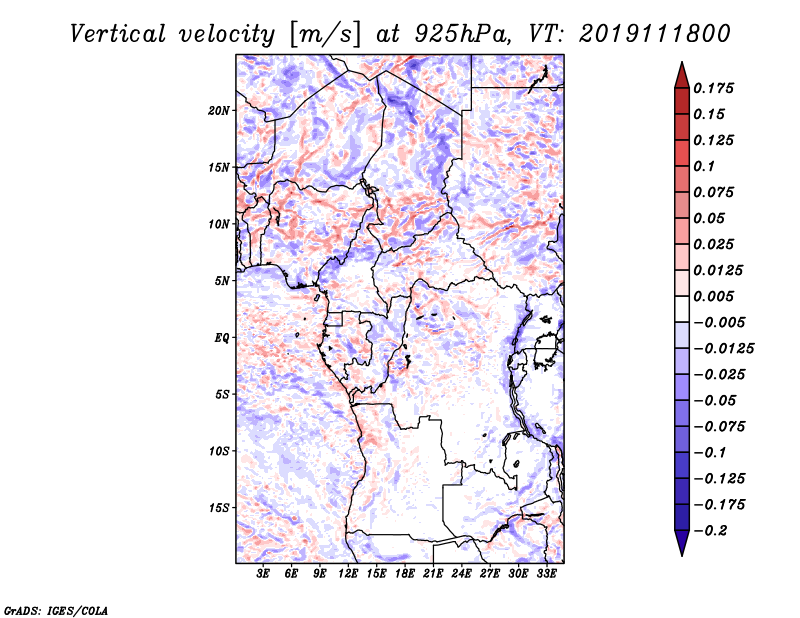 Vertical velocity [m/s] at 925hPa, VT: 2019111800

20N
15N
10N
5N
EQ
5S
10S
15S

3E 6E 9E 12E 15E 18E 21E 24E 27E 30E 33E

0.175
0.15
0.125
0.1
0.075
0.05
0.025
0.0125
0.005
−0.005
−0.0125
−0.025
−0.05
−0.075
−0.1
−0.125
−0.175
−0.2

GrADS: IGES/COLA